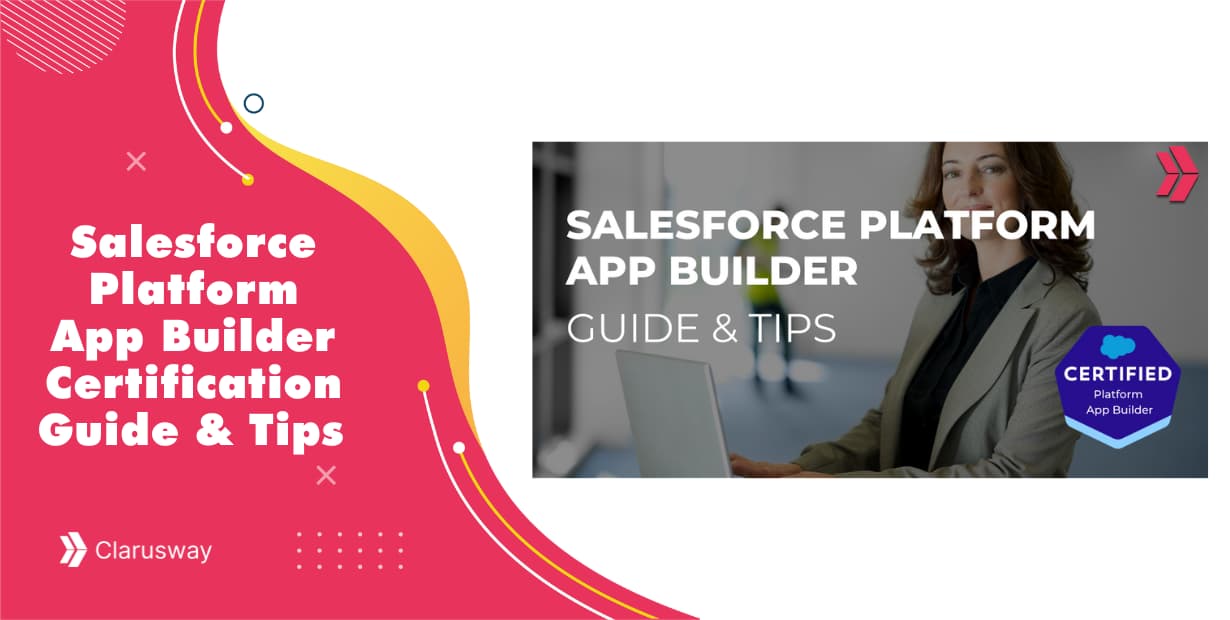 Salesforce Platform App Builder Certification Guide & Tips

Clarusway

SALESFORCE PLATFORM APP BUILDER

GUIDE & TIPS

CERTIFIED
Platform
App Builder